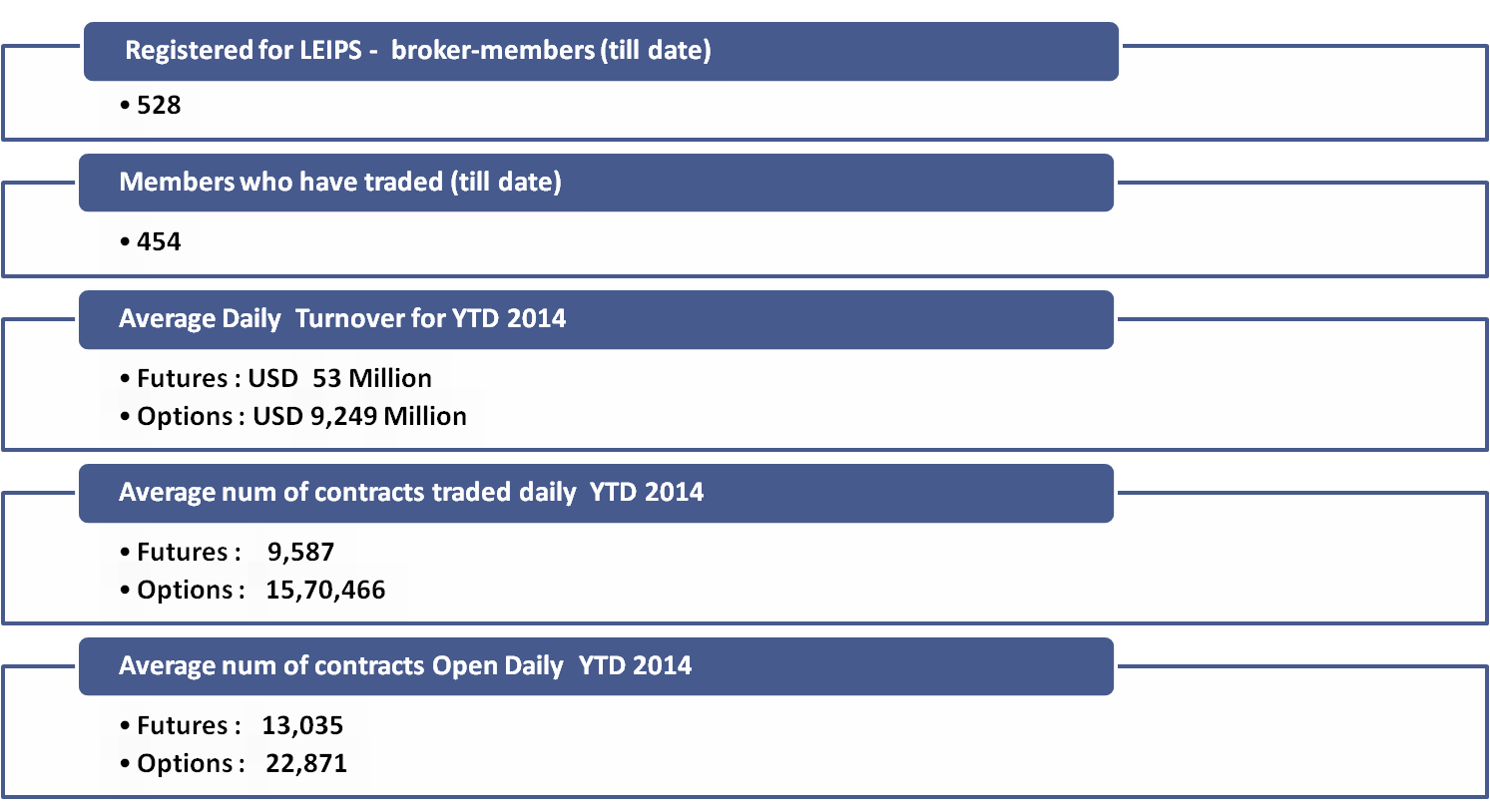 Registered for LEIPS - broker-members (till date)

• 528

Members who have traded (till date)

• 454

Average Daily Turnover for YTD 2014

• Futures : USD 53 Million
• Options : USD 9,249 Million

Average num of contracts traded daily YTD 2014

• Futures : 9,587
• Options : 15,70,466

Average num of contracts Open Daily YTD 2014

• Futures : 13,035
• Options : 22,871